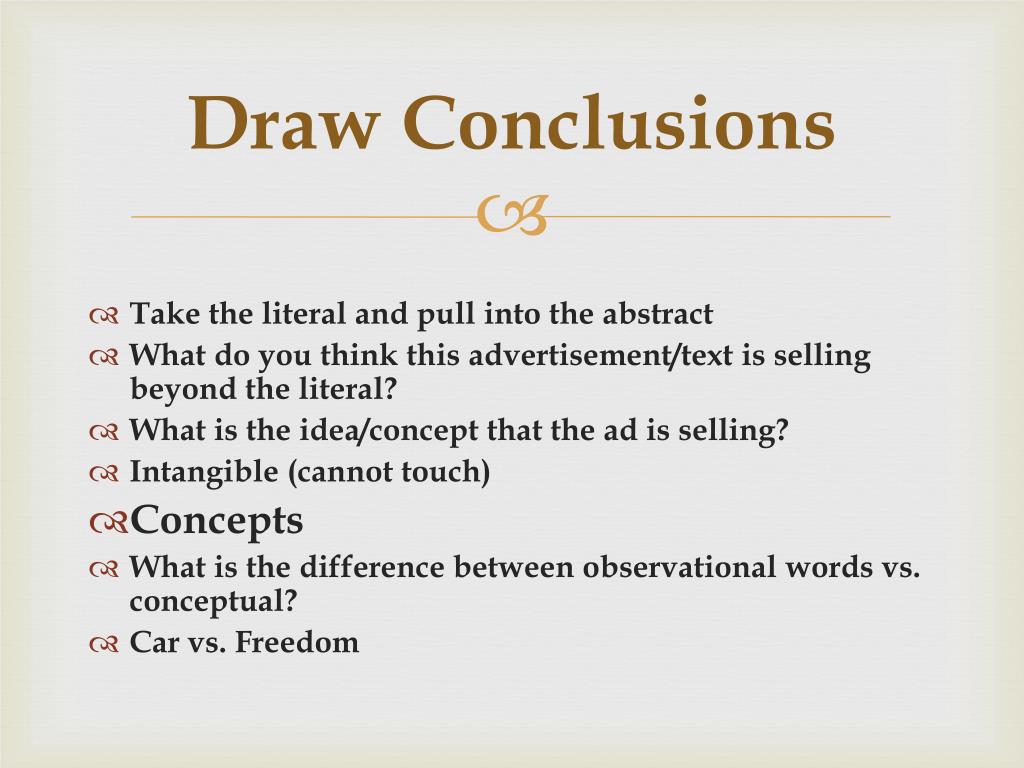 Draw Conclusions

Take the literal and pull into the abstract
What do you think this advertisement/text is selling beyond the literal?
What is the idea/concept that the ad is selling?
Intangible (cannot touch)
Concepts
What is the difference between observational words vs. conceptual?
Car vs. Freedom